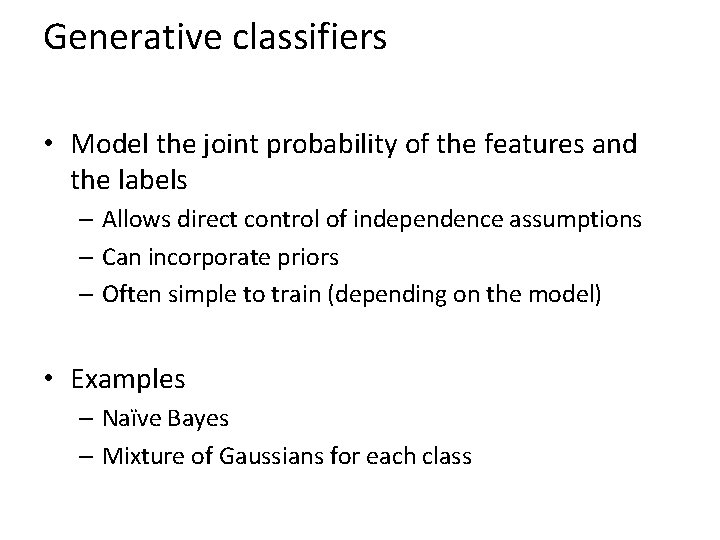 Generative classifiers

• Model the joint probability of the features and the labels
– Allows direct control of independence assumptions
– Can incorporate priors
– Often simple to train (depending on the model)

• Examples
– Naïve Bayes
– Mixture of Gaussians for each class